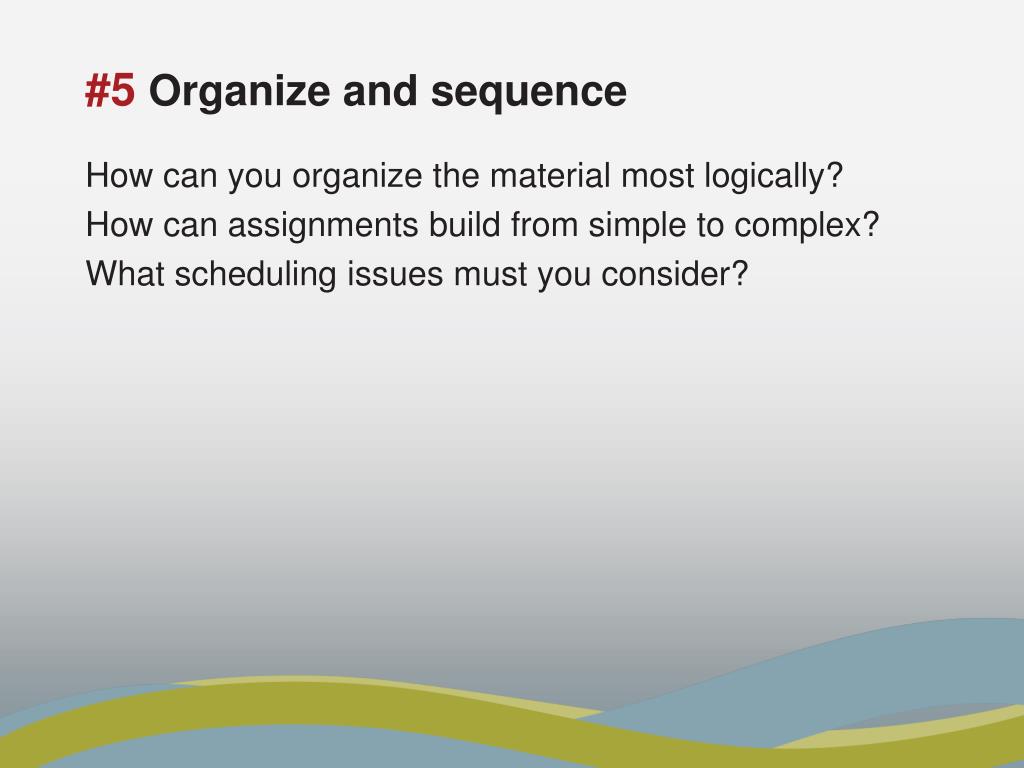 #5 Organize and sequence

How can you organize the material most logically?
How can assignments build from simple to complex?
What scheduling issues must you consider?